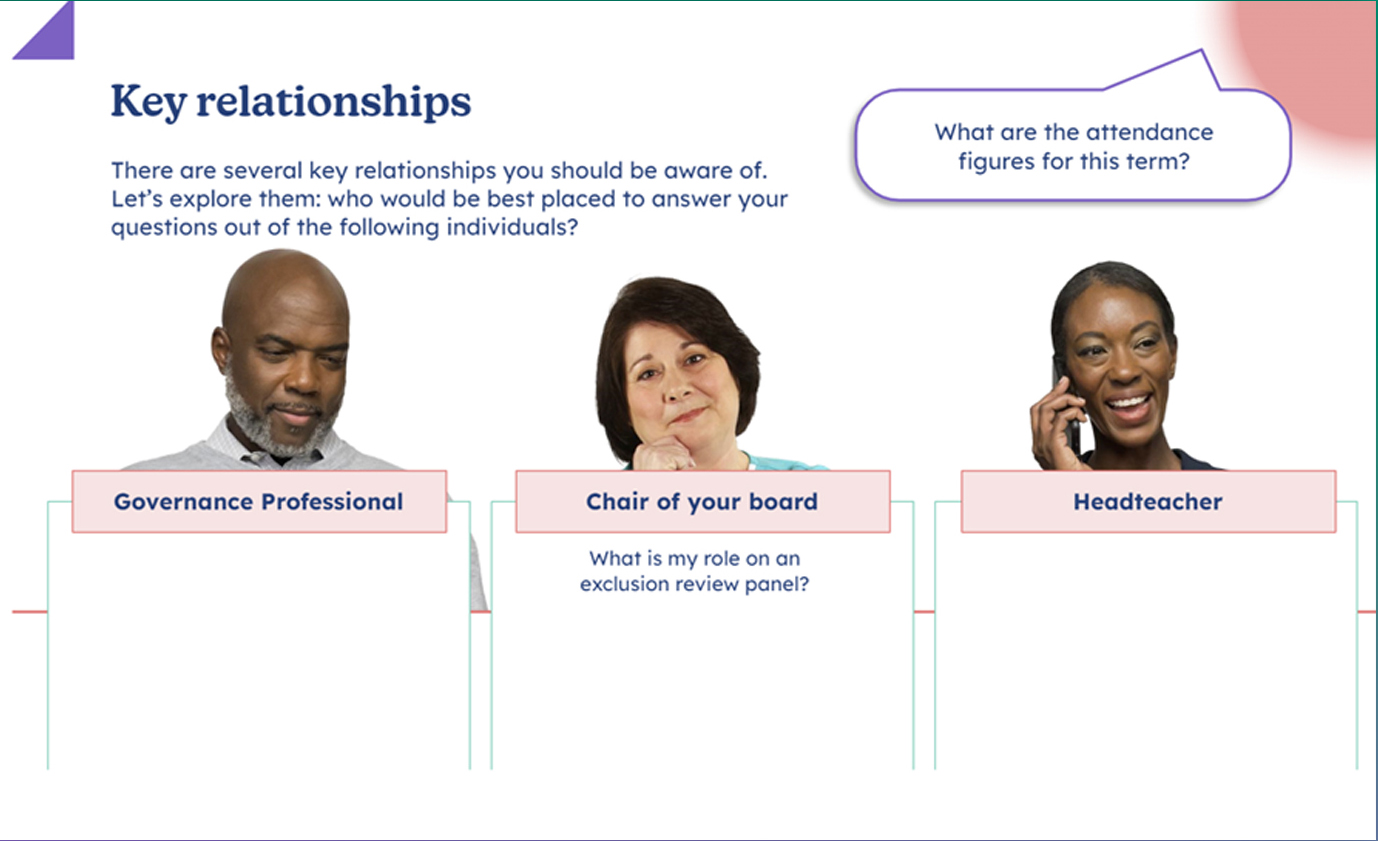 Key relationships

There are several key relationships you should be aware of. Let's explore them: who would be best placed to answer your questions out of the following individuals?

What are the attendance figures for this term?

Governance Professional

Chair of your board

What is my role on an exclusion review panel?

Headteacher